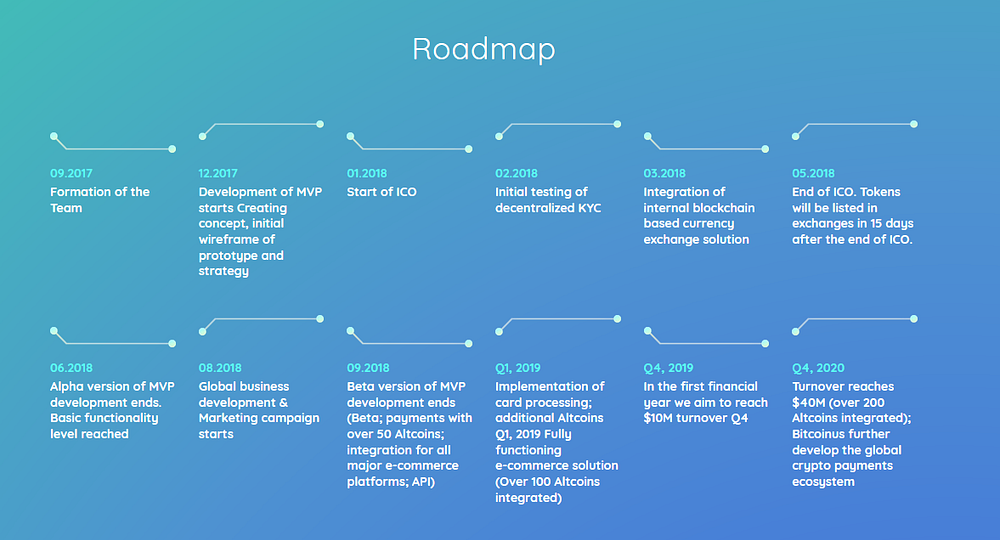 Roadmap

09.2017
Formation of the Team

12.2017
Development of MVP starts Creating concept, initial wireframe of prototype and strategy

01.2018
Start of ICO

02.2018
Initial testing of decentralized KYC

03.2018
Integration of internal blockchain based currency exchange solution

05.2018
End of ICO. Tokens will be listed in exchanges in 15 days after the end of ICO.

06.2018
Alpha version of MVP development ends. Basic functionality level reached

08.2018
Global business development & Marketing campaign starts

09.2018
Beta version of MVP development ends (Beta; payments with over 50 Altcoins; integration for all major e-commerce platforms; API)

Q1, 2019
Implementation of card processing; additional Altcoins Q1, 2019 Fully functioning e-commerce solution (Over 100 Altcoins integrated)

Q4, 2019
In the first financial year we aim to reach $10M turnover Q4

Q4, 2020
Turnover reaches $40M (over 200 Altcoins integrated); Bitcoinus further develop the global crypto payments ecosystem